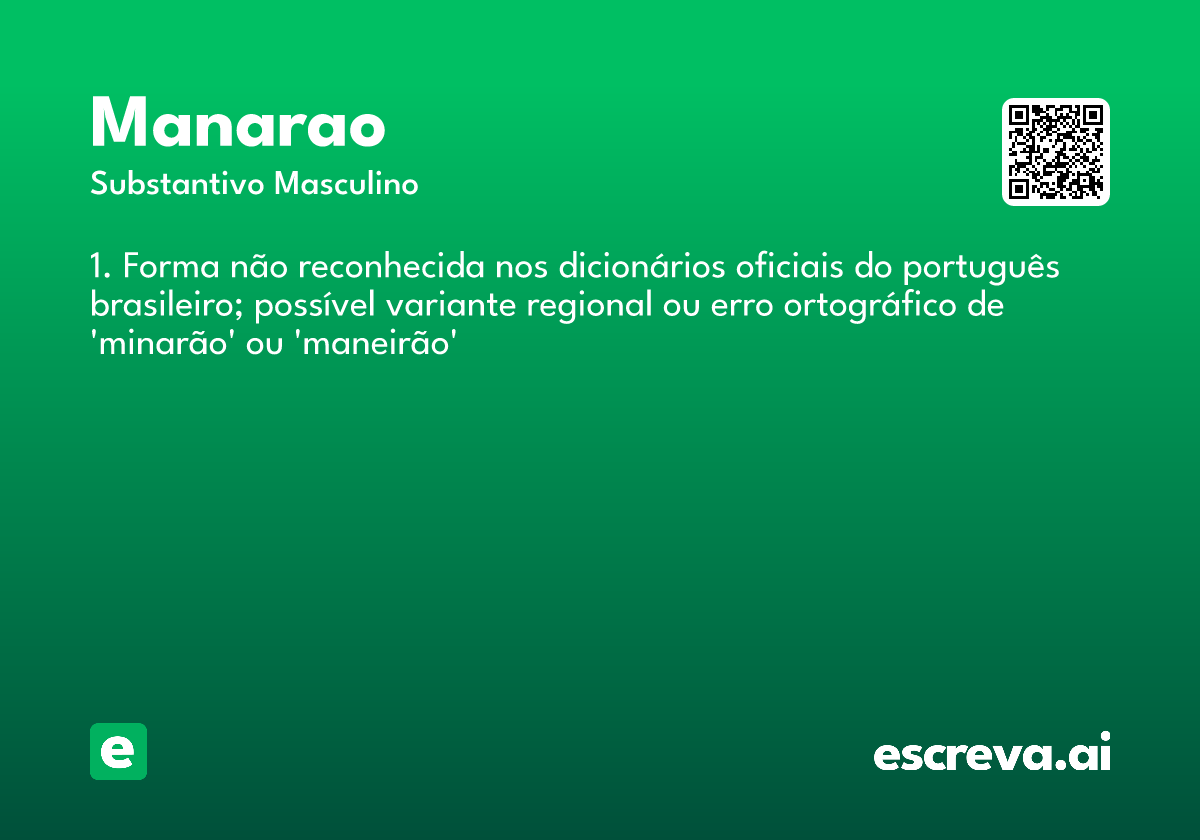 Manarao
Substantivo Masculino

1. Forma não reconhecida nos dicionários oficiais do português brasileiro; possível variante regional ou erro ortográfico de 'minarão' ou 'maneirão'

e

escreva.ai